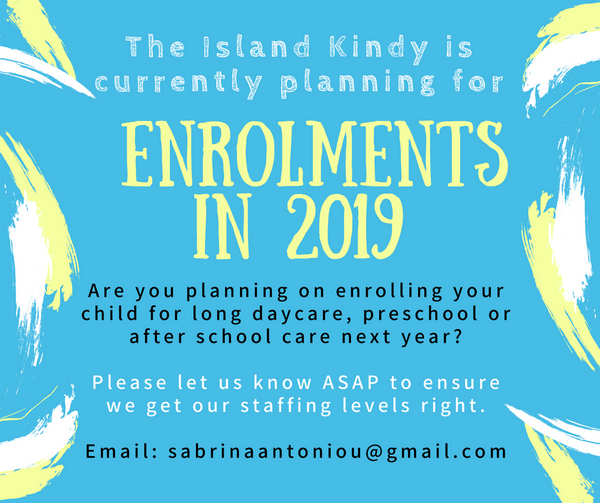 The Island Kindy is currently planning for

ENROLMENTS IN 2019

Are you planning on enrolling your child for long daycare, preschool or after school care next year?

Please let us know ASAP to ensure we get our staffing levels right.

Email: sabrinaantoniou@gmail.com